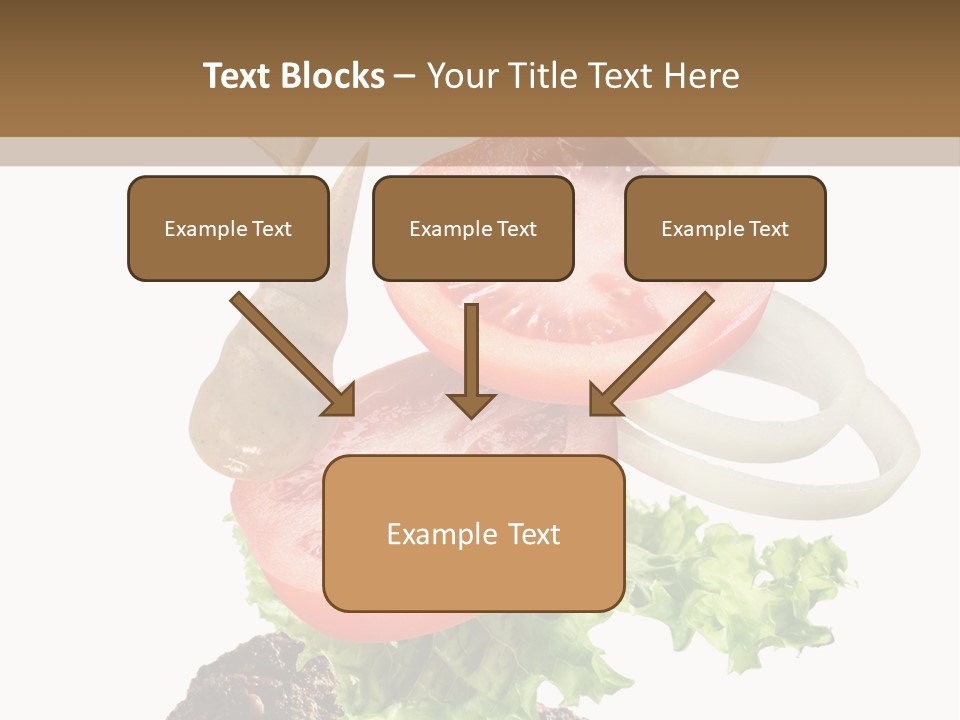 Text Blocks – Your Title Text Here

Example Text

Example Text

Example Text

Example Text